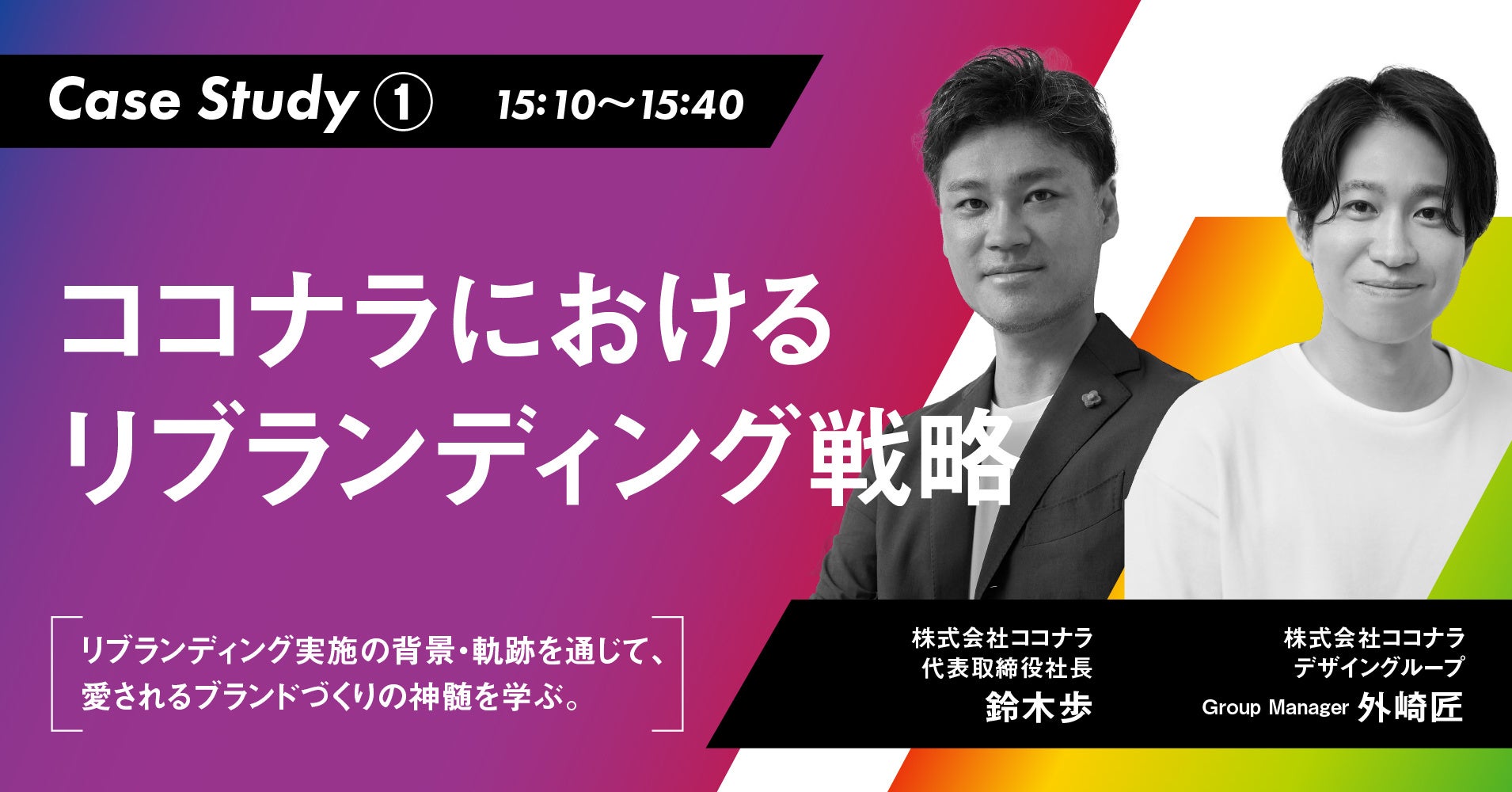 Case Study ① 15:10〜15:40

ココナラにおける
リブランディング戦略

リブランディング実施の背景・軌跡を通じて、
愛されるブランドづくりの神髄を学ぶ。

株式会社ココナラ
代表取締役社長
鈴木歩

株式会社ココナラ
デザイングループ
Group Manager 外崎匠